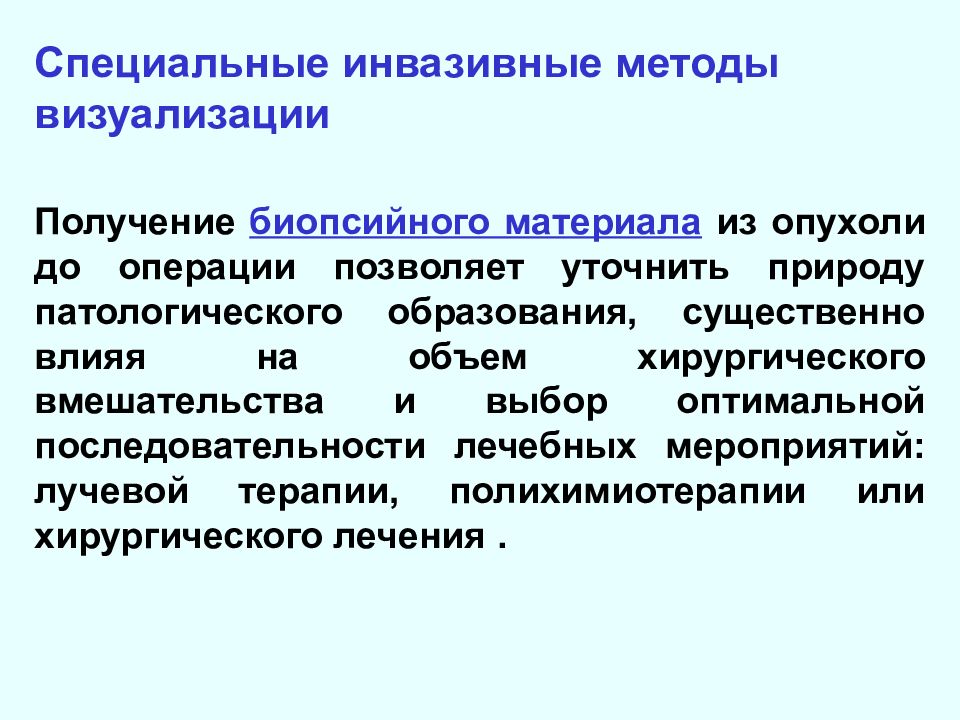 Специальные инвазивные методы визуализации

Получение биопсийного материала из опухоли до операции позволяет уточнить природу патологического образования, существенно влияя на объем хирургического вмешательства и выбор оптимальной последовательности лечебных мероприятий: лучевой терапии, полихимиотерапии или хирургического лечения .